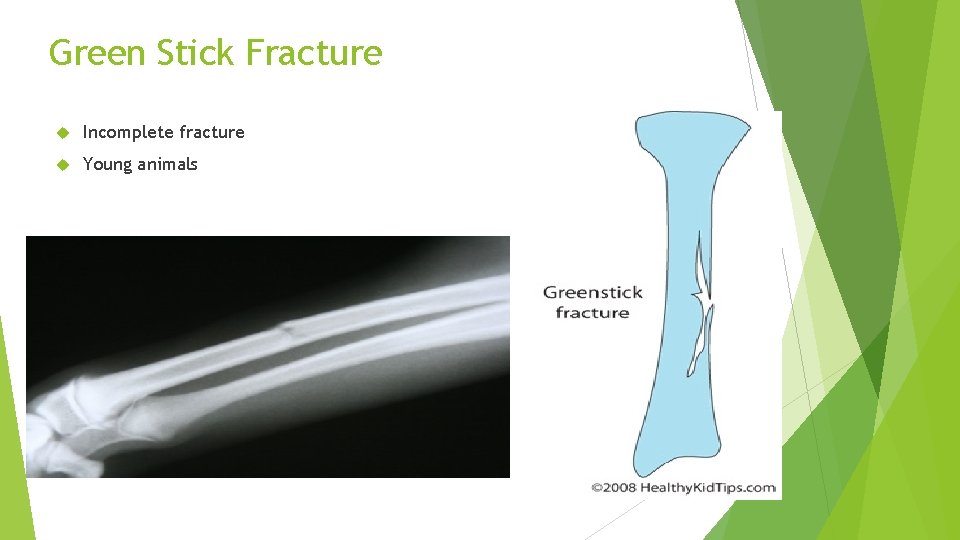 Green Stick Fracture

Incomplete fracture

Young animals

Greenstick fracture

©2008 HealthyKidTips.com